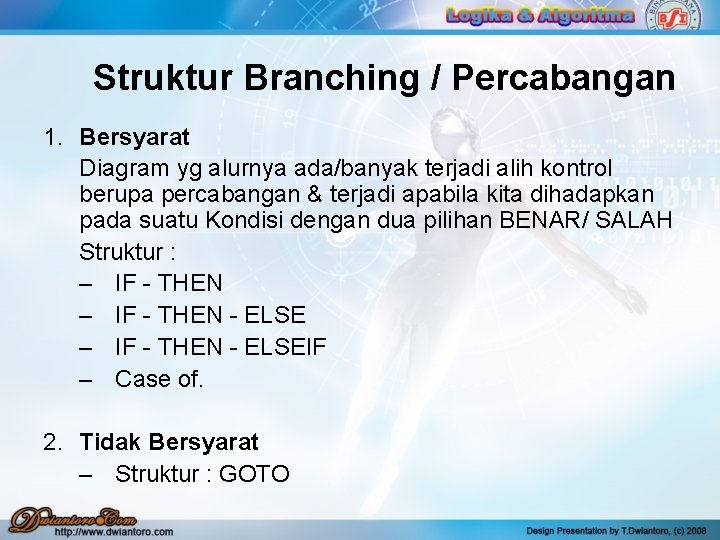 Logika & Algoritma

BSI

Struktur Branching / Percabangan

1. Bersyarat

Diagram yg alurnya ada/banyak terjadi alih kontrol berupa percabangan & terjadi apabila kita dihadapkan pada suatu Kondisi dengan dua pilihan BENAR/ SALAH

Struktur :

– IF - THEN

– IF - THEN - ELSE

– IF - THEN - ELSEIF

– Case of.

2. Tidak Bersyarat

– Struktur : GOTO

Dwiantoro.Com
http://www.dwiantoro.com

Design Presentation by T.Dwiantoro, (c) 2008